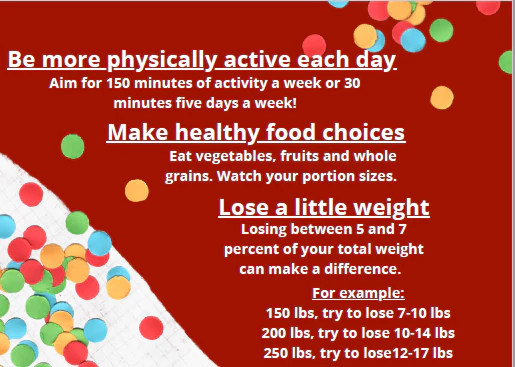 Be more physically active each day
Aim for 150 minutes of activity a week or 30 minutes five days a week!

Make healthy food choices
Eat vegetables, fruits and whole grains. Watch your portion sizes.

Lose a little weight
Losing between 5 and 7 percent of your total weight can make a difference.

For example:
150 lbs, try to lose 7-10 lbs
200 lbs, try to lose 10-14 lbs
250 lbs, try to lose12-17 lbs